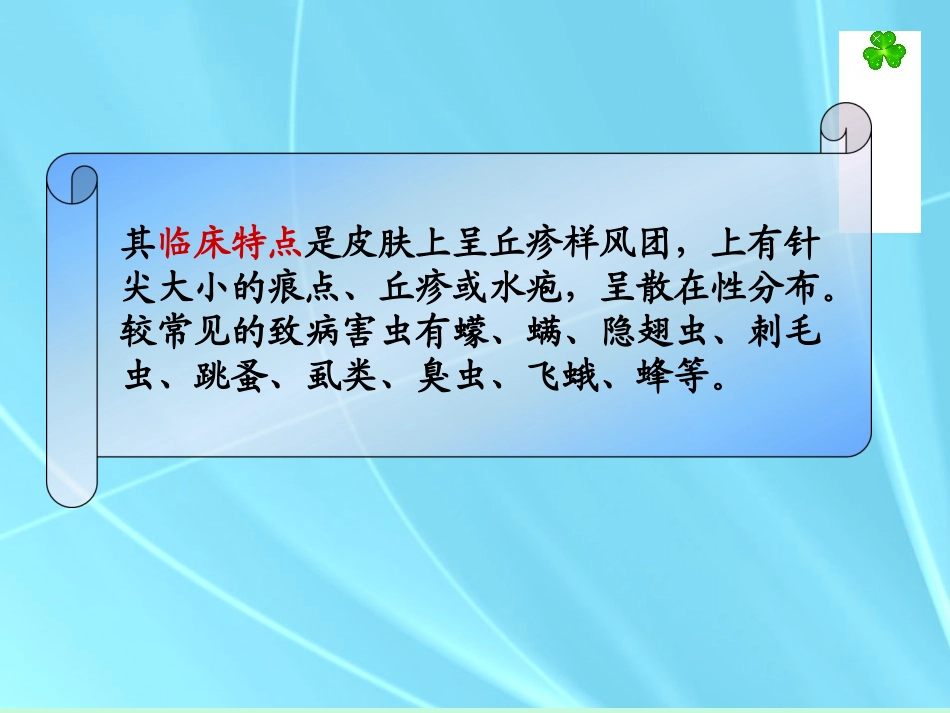 其临床特点是皮肤上呈丘疹样风团，上有针尖大小的痕点、丘疹或水疱，呈散在性分布。较常见的致病害虫有蠓、螨、隐翅虫、刺毛虫、跳蚤、虱类、臭虫、飞蛾、蜂等。